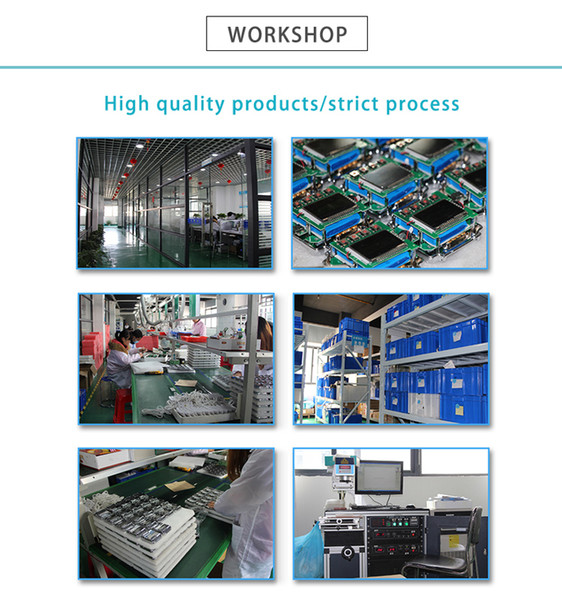 WORKSHOP

High quality products/strict process